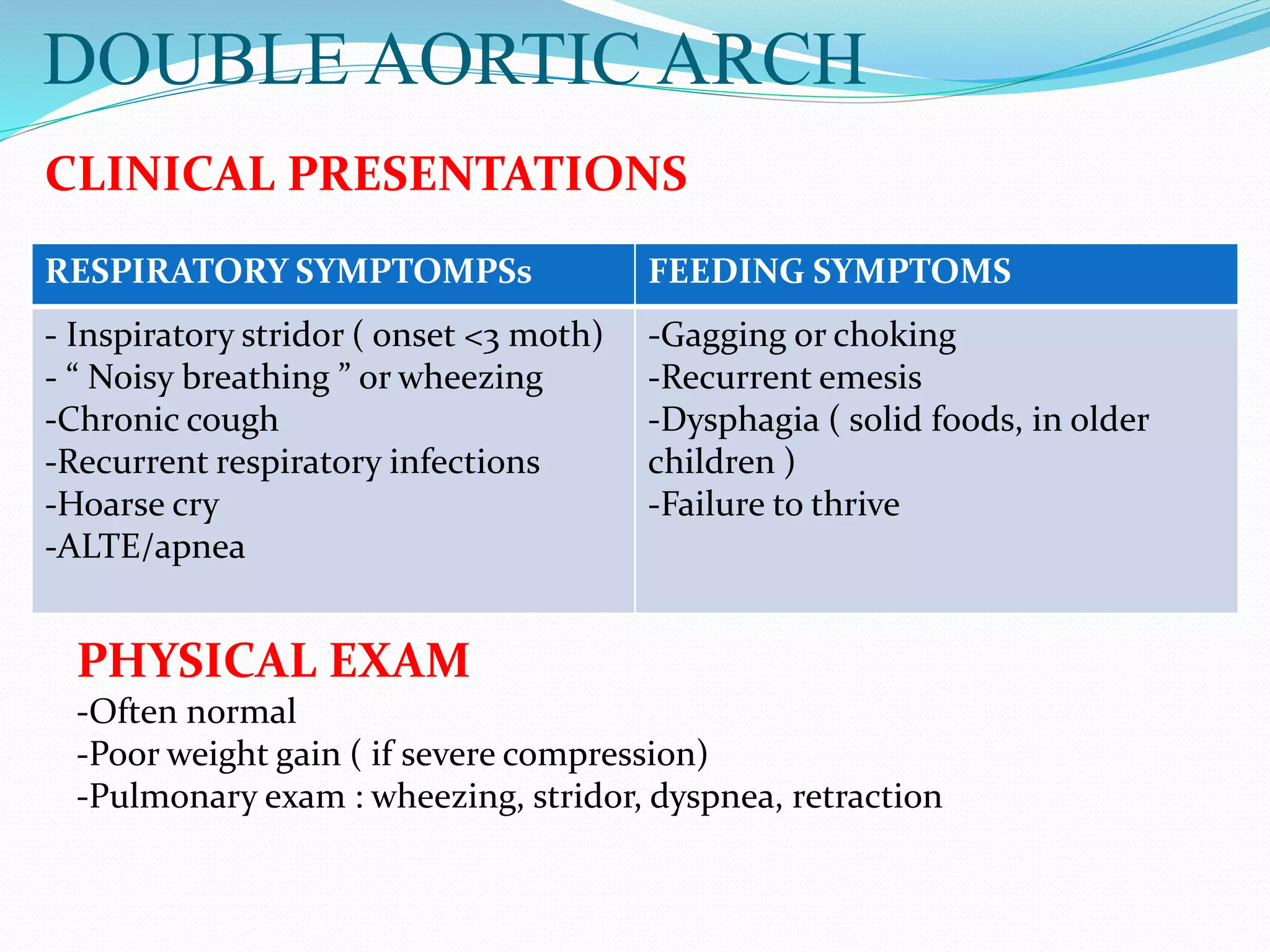 DOUBLE AORTIC ARCH

CLINICAL PRESENTATIONS

| RESPIRATORY SYMPTOMPSs | FEEDING SYMPTOMS |
|---|---|
| - Inspiratory stridor ( onset <3 moth)<br>- “ Noisy breathing ” or wheezing<br>-Chronic cough<br>-Recurrent respiratory infections<br>-Hoarse cry<br>-ALTE/apnea | -Gagging or choking<br>-Recurrent emesis<br>-Dysphagia ( solid foods, in older children )<br>-Failure to thrive |

PHYSICAL EXAM
-Often normal
-Poor weight gain ( if severe compression)
-Pulmonary exam : wheezing, stridor, dyspnea, retraction